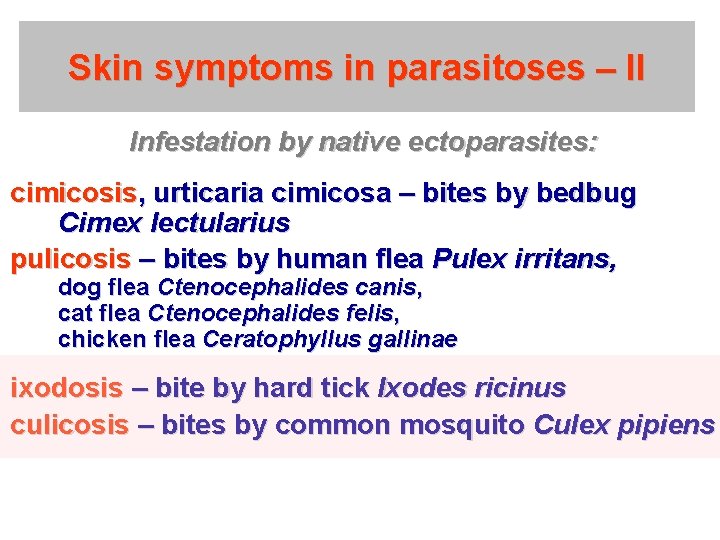 Skin symptoms in parasitoses – II

Infestation by native ectoparasites:

cimicosis, urticaria cimicosa – bites by bedbug Cimex lectularius

pulicosis – bites by human flea Pulex irritans,
dog flea Ctenocephalides canis,
cat flea Ctenocephalides felis,
chicken flea Ceratophyllus gallinae

ixodosis – bite by hard tick Ixodes ricinus

culicosis – bites by common mosquito Culex pipiens